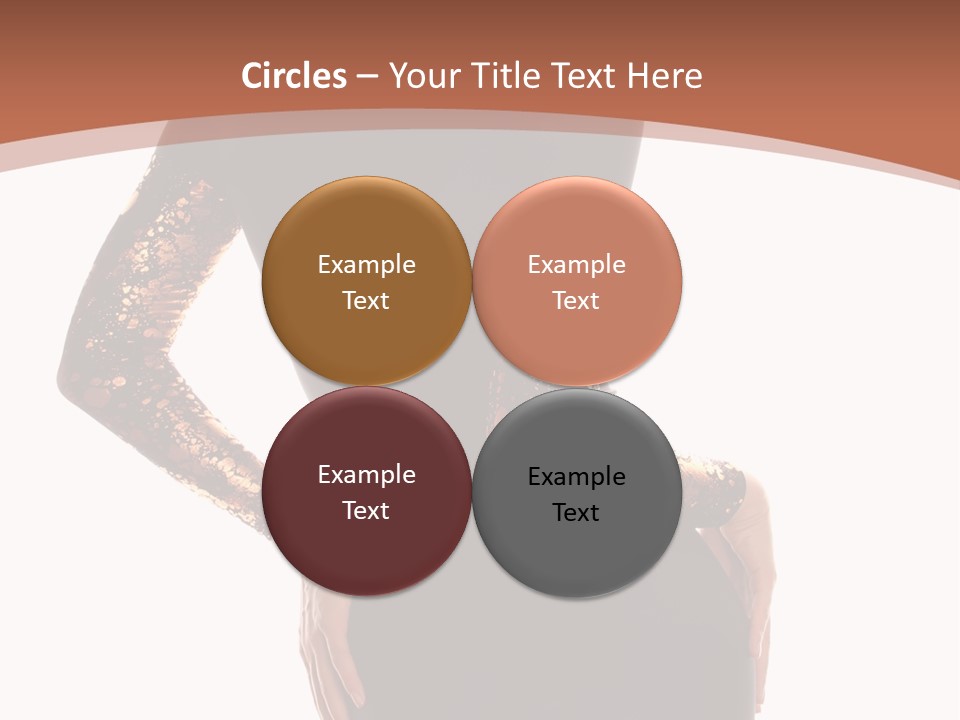 Circles – Your Title Text Here

Example Text

Example Text

Example Text

Example Text